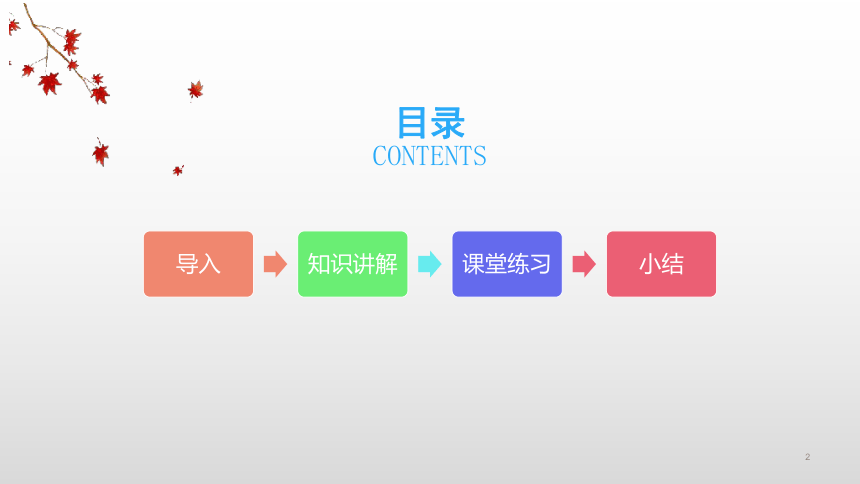 目录
CONTENTS

导入

知识讲解

课堂练习

小结

2